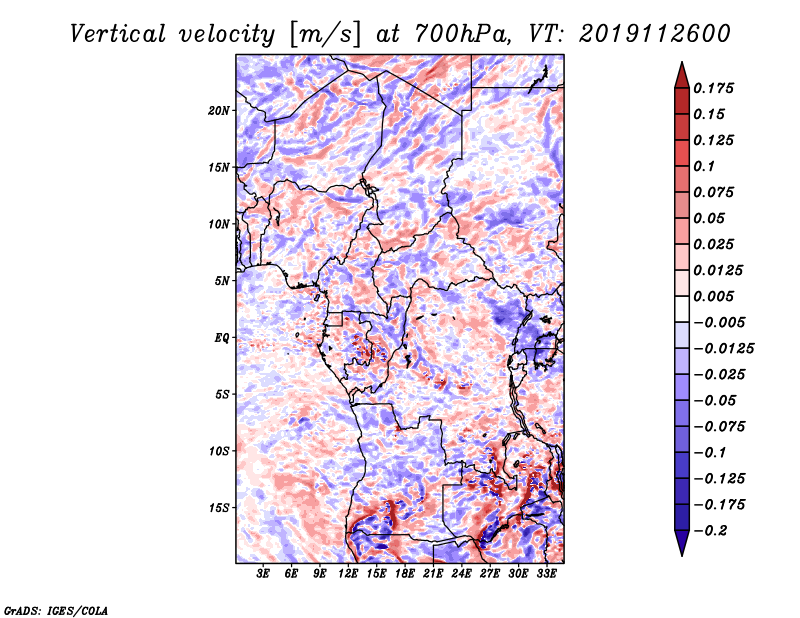 Vertical velocity [m/s] at 700hPa, VT: 2019112600

20N
15N
10N
5N
EQ
5S
10S
15S

3E 6E 9E 12E 15E 18E 21E 24E 27E 30E 33E

0.175
0.15
0.125
0.1
0.075
0.05
0.025
0.0125
0.005
−0.005
−0.0125
−0.025
−0.05
−0.075
−0.1
−0.125
−0.175
−0.2

GrADS: IGES/COLA